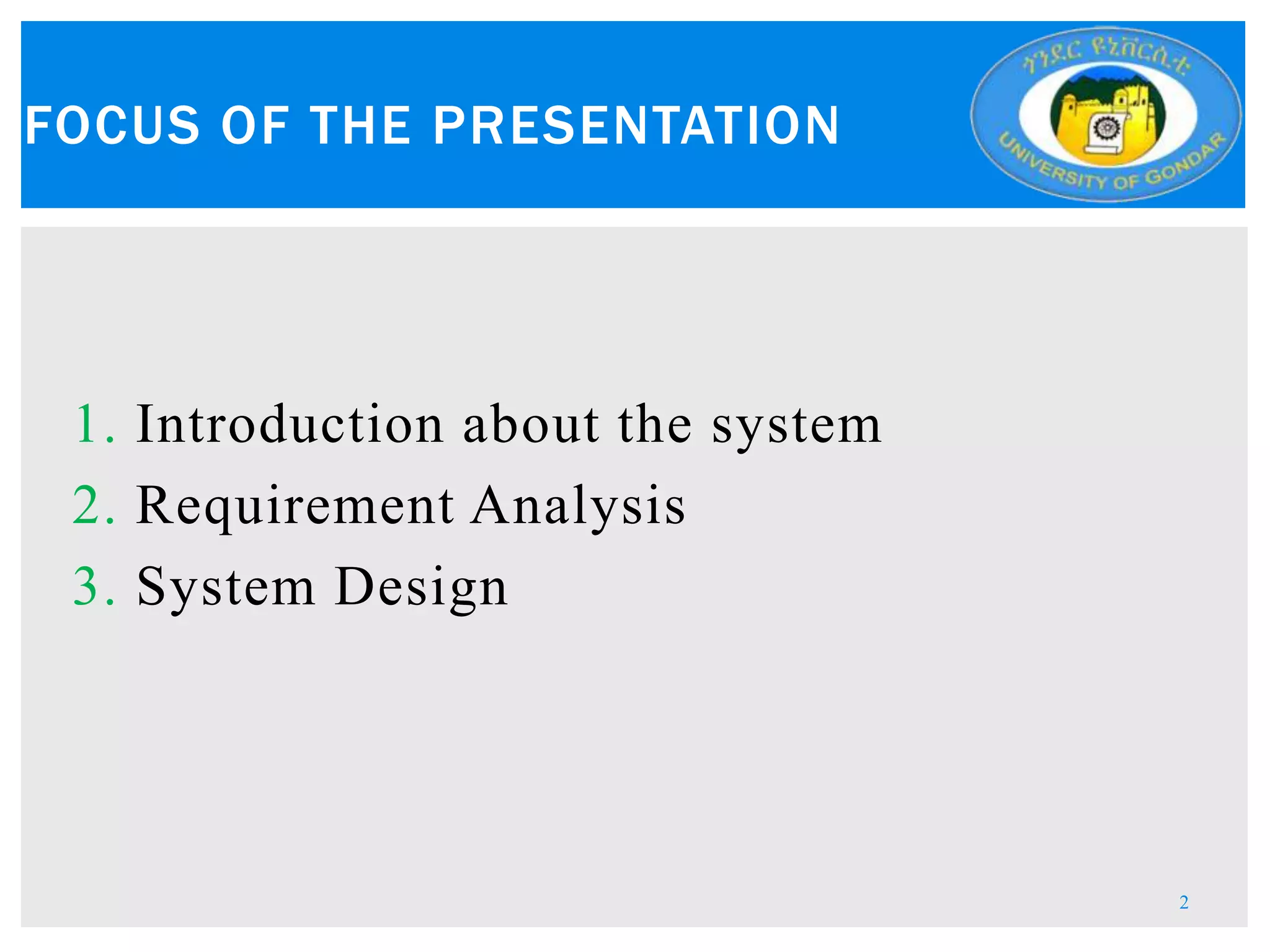 FOCUS OF THE PRESENTATION

ጎንደር ዩኒቨርሲቲ
UNIVERSITY OF GONDAR

1. Introduction about the system
2. Requirement Analysis
3. System Design

2